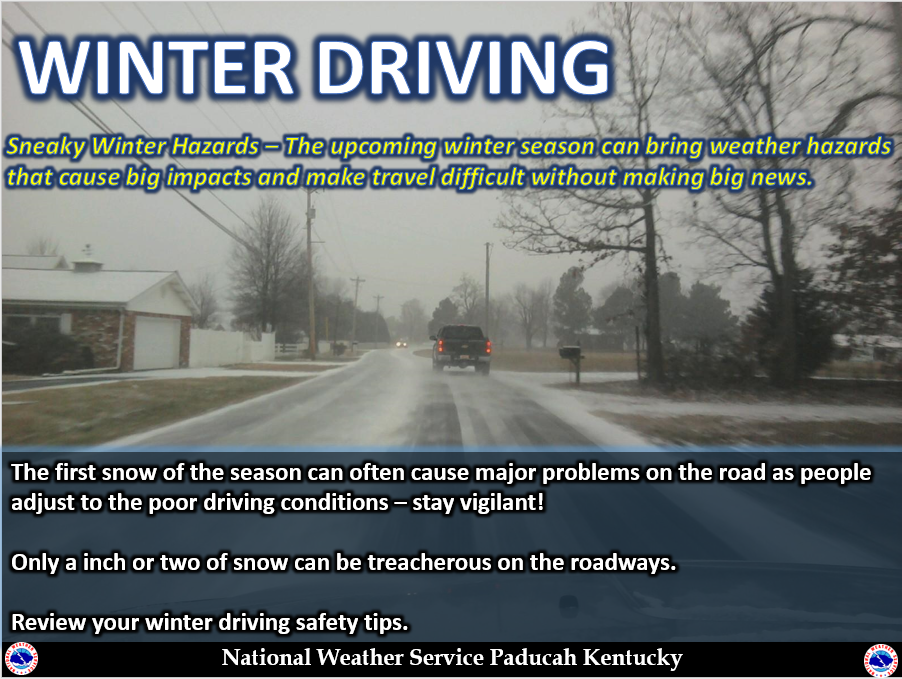 WINTER DRIVING

Sneaky Winter Hazards – The upcoming winter season can bring weather hazards that cause big impacts and make travel difficult without making big news.

The first snow of the season can often cause major problems on the road as people adjust to the poor driving conditions – stay vigilant!

Only a inch or two of snow can be treacherous on the roadways.

Review your winter driving safety tips.

National Weather Service Paducah Kentucky